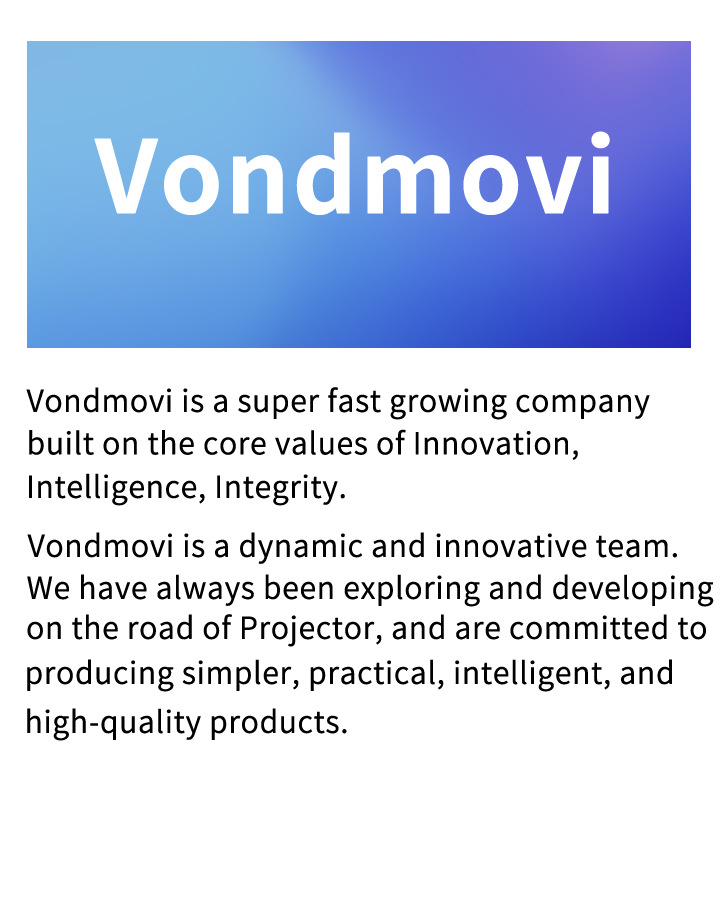 Vondmovi

Vondmovi is a super fast growing company built on the core values of Innovation, Intelligence, Integrity.

Vondmovi is a dynamic and innovative team. We have always been exploring and developing on the road of Projector, and are committed to producing simpler, practical, intelligent, and high-quality products.